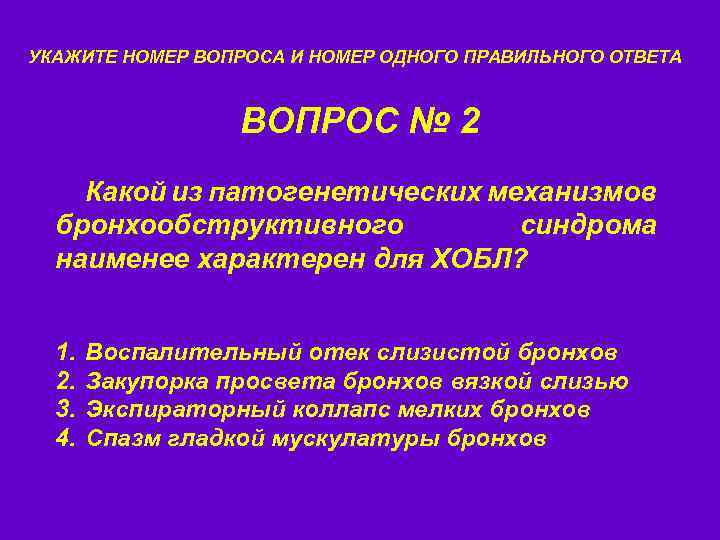 УКАЖИТЕ НОМЕР ВОПРОСА И НОМЕР ОДНОГО ПРАВИЛЬНОГО ОТВЕТА

ВОПРОС № 2

Какой из патогенетических механизмов бронхообструктивного синдрома наименее характерен для ХОБЛ?

1. Воспалительный отек слизистой бронхов
2. Закупорка просвета бронхов вязкой слизью
3. Экспираторный коллапс мелких бронхов
4. Спазм гладкой мускулатуры бронхов